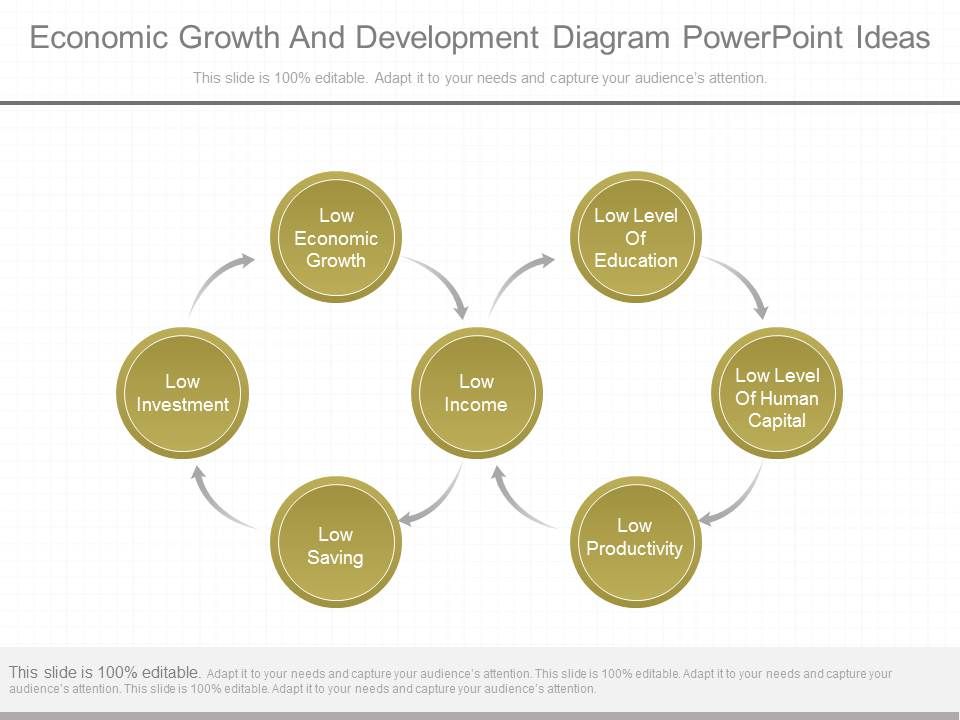 Economic Growth And Development Diagram PowerPoint Ideas

This slide is 100% editable. Adapt it to your needs and capture your audience's attention.

Low Economic Growth

Low Level Of Education

Low Investment

Low Income

Low Level Of Human Capital

Low Saving

Low Productivity

This slide is 100% editable. Adapt it to your needs and capture your audience's attention. This slide is 100% editable. Adapt it to your needs and capture your audience's attention. This slide is 100% editable. Adapt it to your needs and capture your audience's attention.